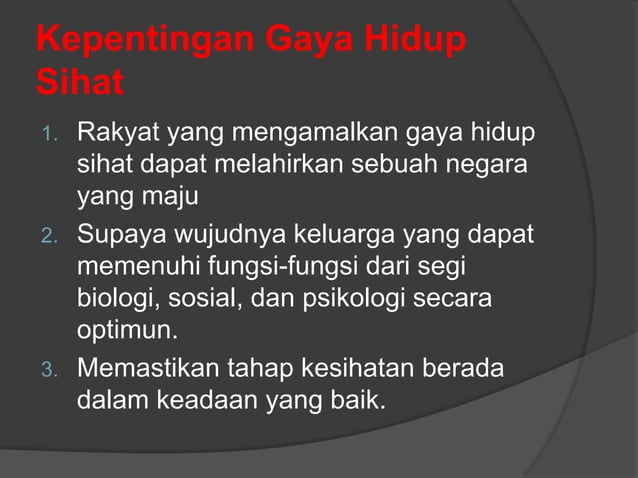 Kepentingan Gaya Hidup Sihat

1. Rakyat yang mengamalkan gaya hidup sihat dapat melahirkan sebuah negara yang maju
2. Supaya wujudnya keluarga yang dapat memenuhi fungsi-fungsi dari segi biologi, sosial, dan psikologi secara optimun.
3. Memastikan tahap kesihatan berada dalam keadaan yang baik.